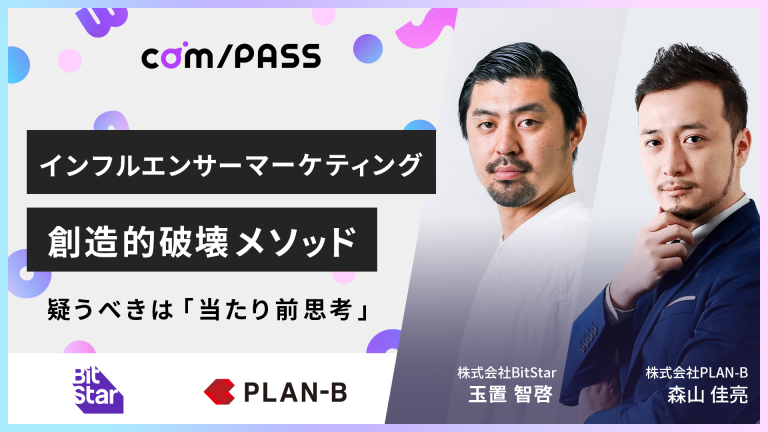 com/PASS

インフルエンサーマーケティング

創造的破壊メソッド

疑うべきは「当たり前思考」

Bit Star

PLAN-B

株式会社BitStar
玉置 智啓

株式会社PLAN-B
森山 佳亮